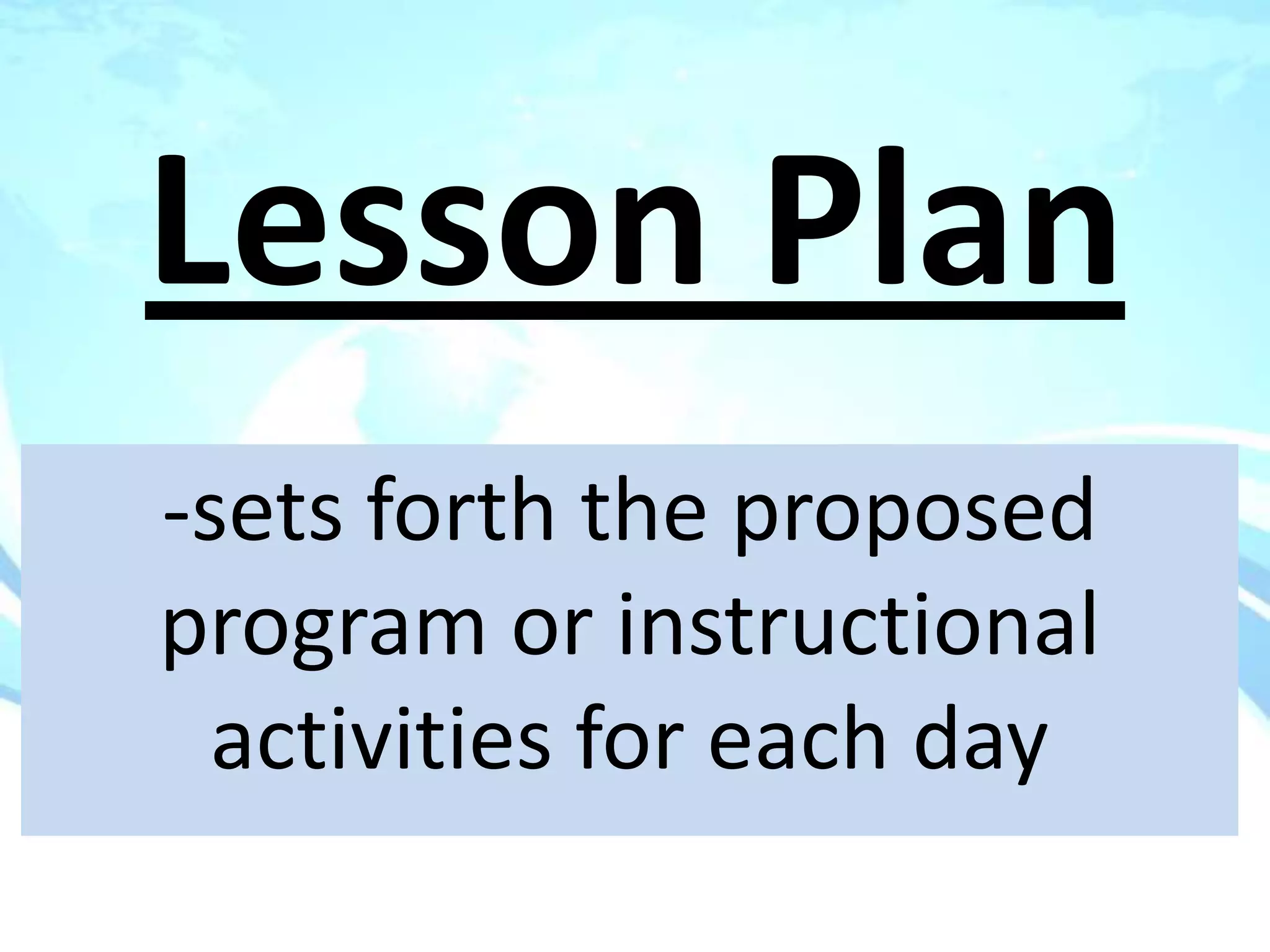 Lesson Plan

-sets forth the proposed program or instructional activities for each day